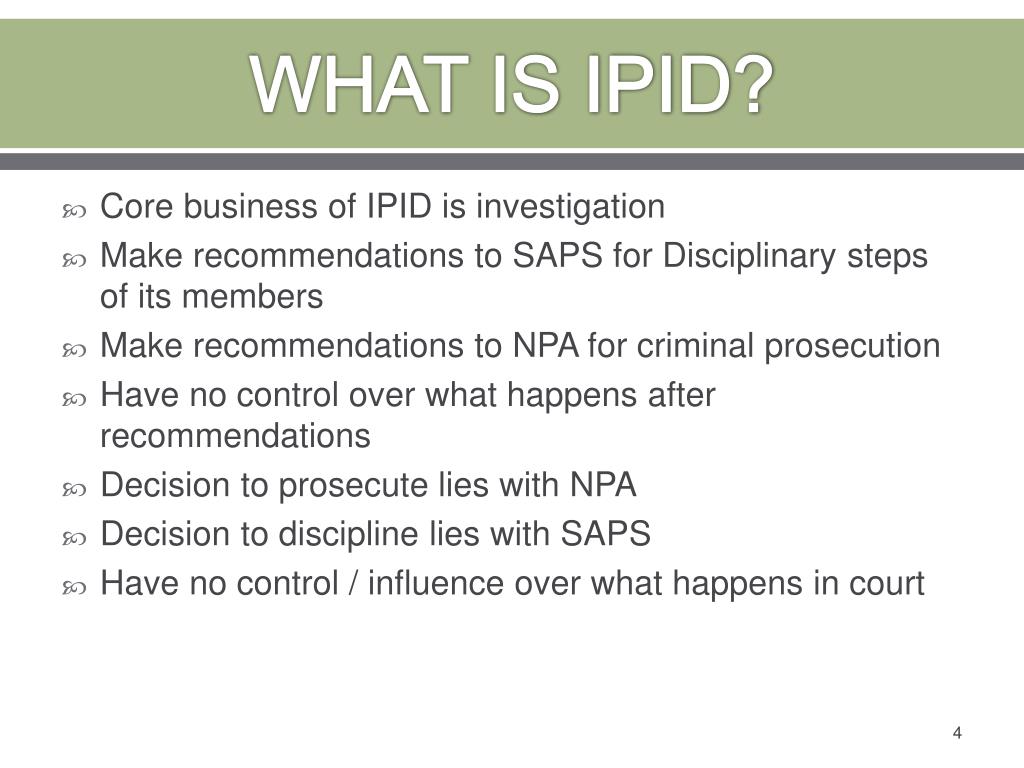 WHAT IS IPID?

Core business of IPID is investigation
Make recommendations to SAPS for Disciplinary steps of its members
Make recommendations to NPA for criminal prosecution
Have no control over what happens after recommendations
Decision to prosecute lies with NPA
Decision to discipline lies with SAPS
Have no control / influence over what happens in court

4